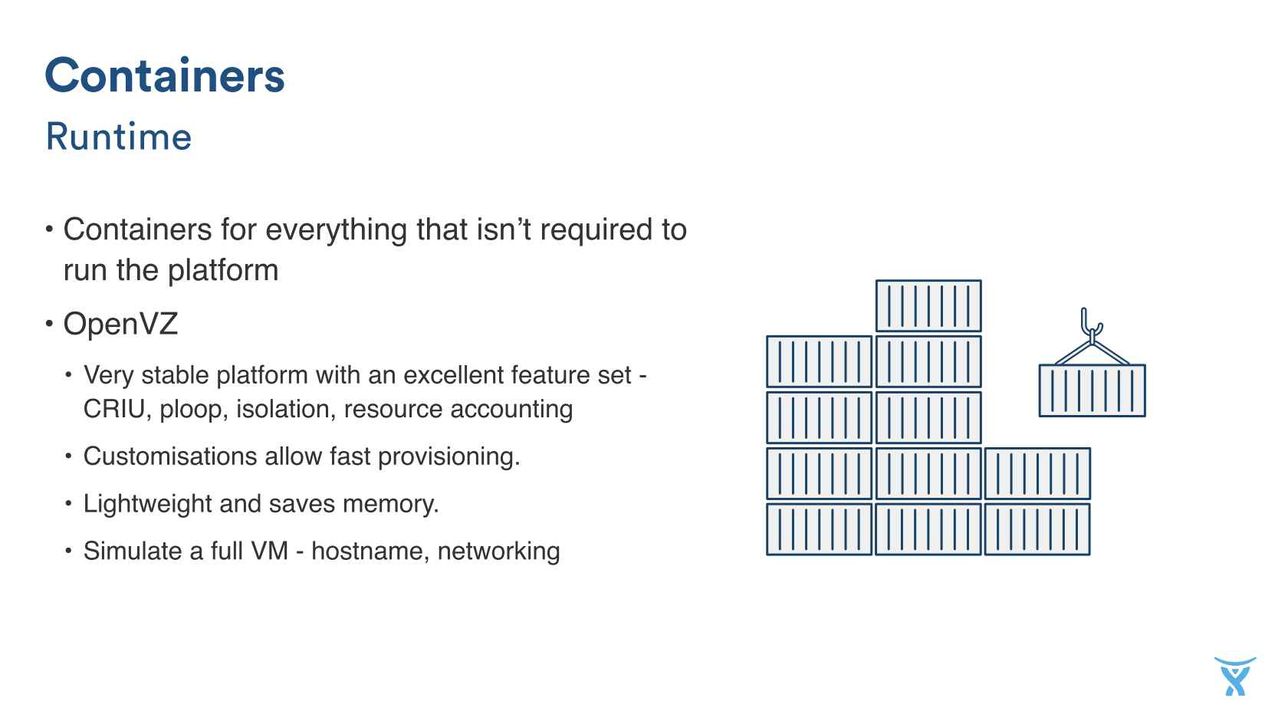 Containers

Runtime

• Containers for everything that isn’t required to run the platform

• OpenVZ

• Very stable platform with an excellent feature set - CRIU, ploop, isolation, resource accounting

• Customisations allow fast provisioning.

• Lightweight and saves memory.

• Simulate a full VM - hostname, networking